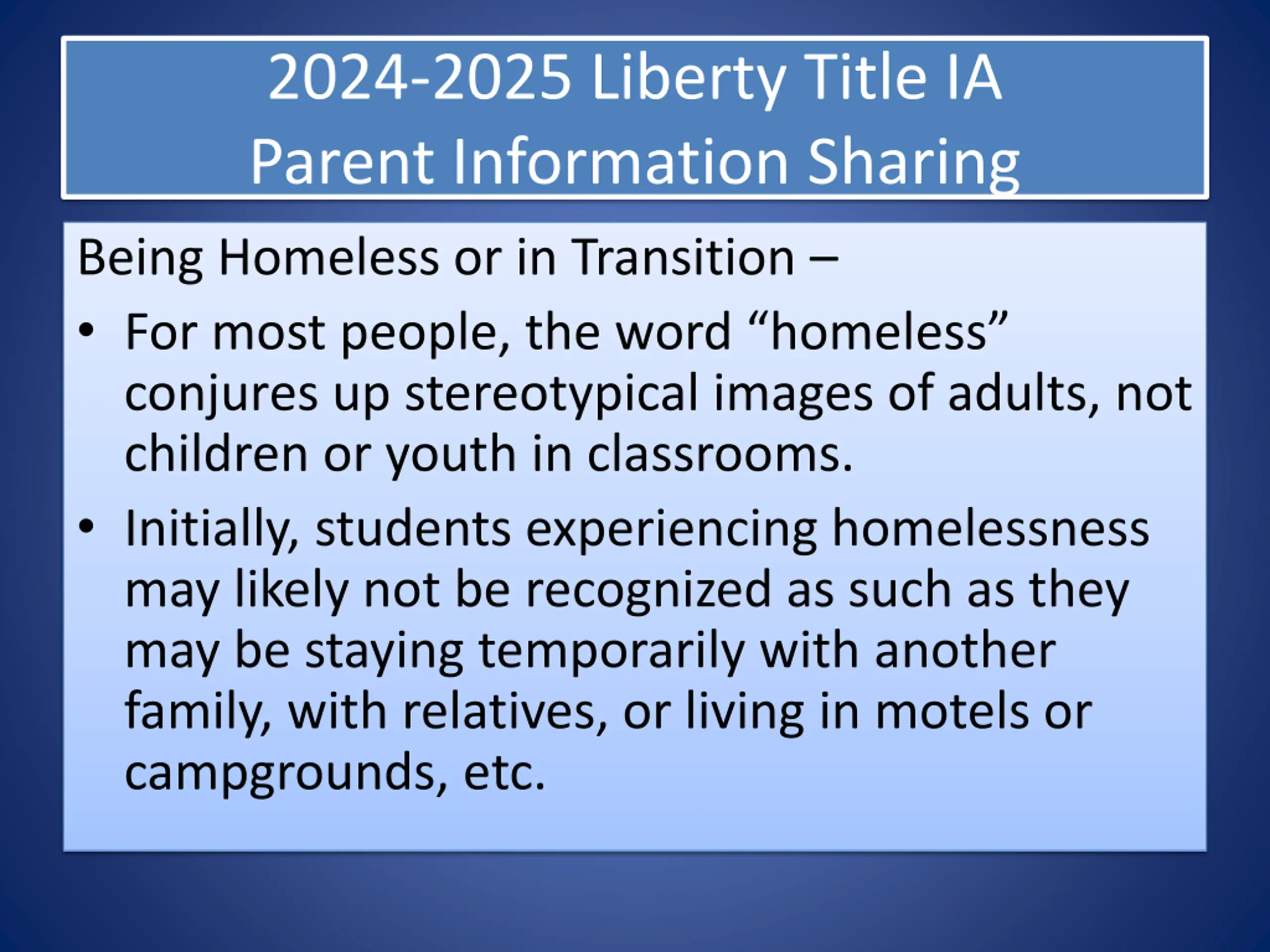 2024-2025 Liberty Title IA
Parent Information Sharing

Being Homeless or in Transition –

• For most people, the word “homeless” conjures up stereotypical images of adults, not children or youth in classrooms.

• Initially, students experiencing homelessness may likely not be recognized as such as they may be staying temporarily with another family, with relatives, or living in motels or campgrounds, etc.